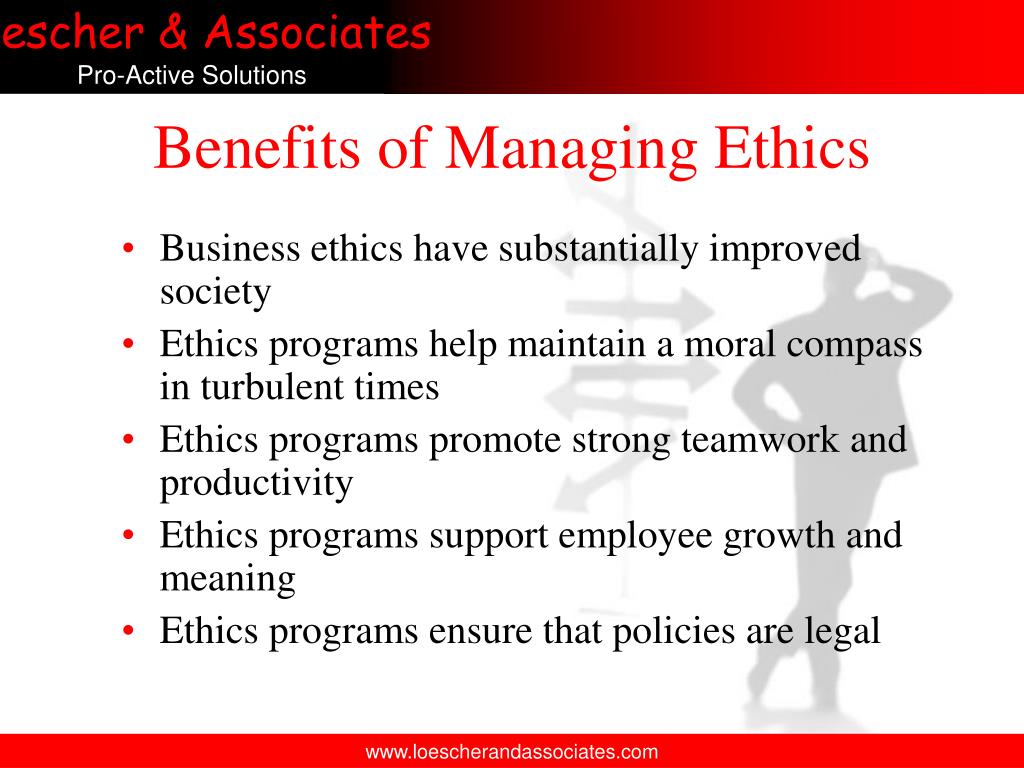 escher & Associates
Pro-Active Solutions

Benefits of Managing Ethics

• Business ethics have substantially improved society
• Ethics programs help maintain a moral compass in turbulent times
• Ethics programs promote strong teamwork and productivity
• Ethics programs support employee growth and meaning
• Ethics programs ensure that policies are legal

www.loescherandassociates.com